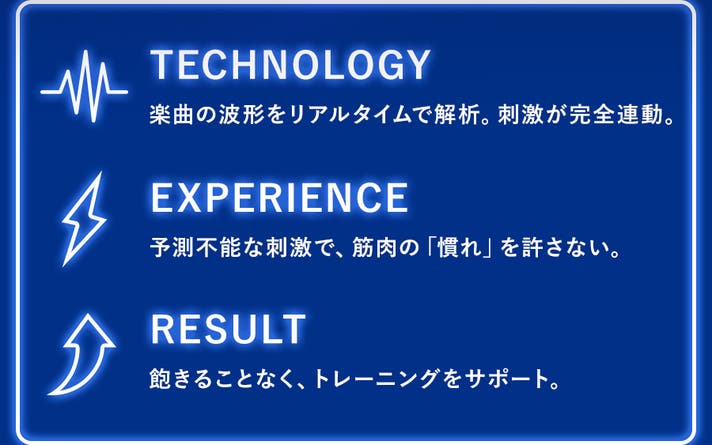 TECHNOLOGY
楽曲の波形をリアルタイムで解析。刺激が完全連動。

EXPERIENCE
予測不能な刺激で、筋肉の「慣れ」を許さない。

RESULT
飽きることなく、トレーニングをサポート。